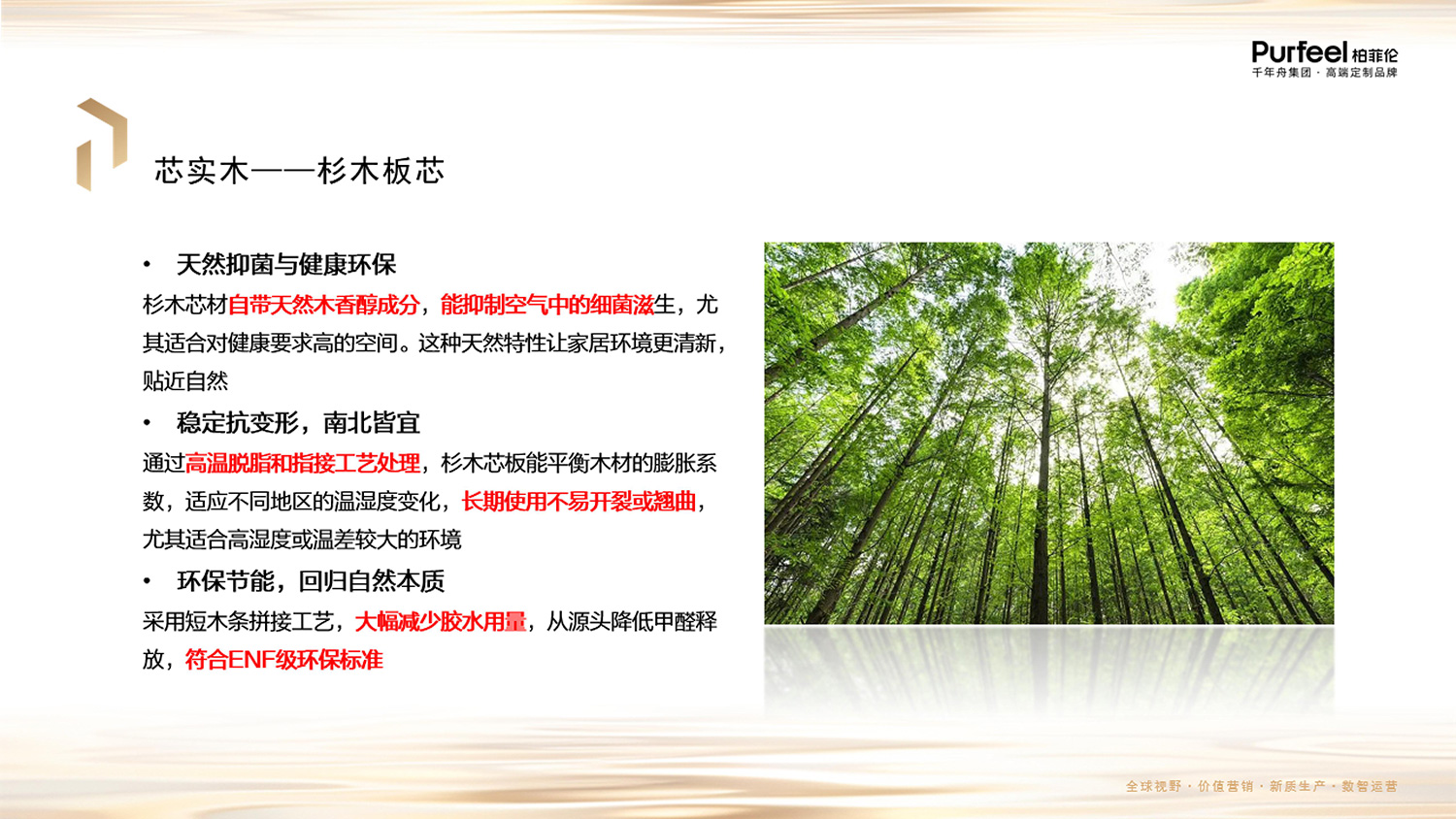 Purfeel 柏菲伦
千年舟集团 · 高端定制品牌

芯实木——杉木板芯

• 天然抑菌与健康环保

杉木芯材自带天然木香醇成分，能抑制空气中的细菌滋生，尤其适合对健康要求高的空间。这种天然特性让家居环境更清新，贴近自然

• 稳定抗变形，南北皆宜

通过高温脱脂和指接工艺处理，杉木芯板能平衡木材的膨胀系数，适应不同地区的温湿度变化，长期使用不易开裂或翘曲，尤其适合高湿度或温差较大的环境

• 环保节能，回归自然本质

采用短木条拼接工艺，大幅减少胶水用量，从源头降低甲醛释放，符合ENF级环保标准

全球视野 · 价值营销 · 新质生产 · 数智运营